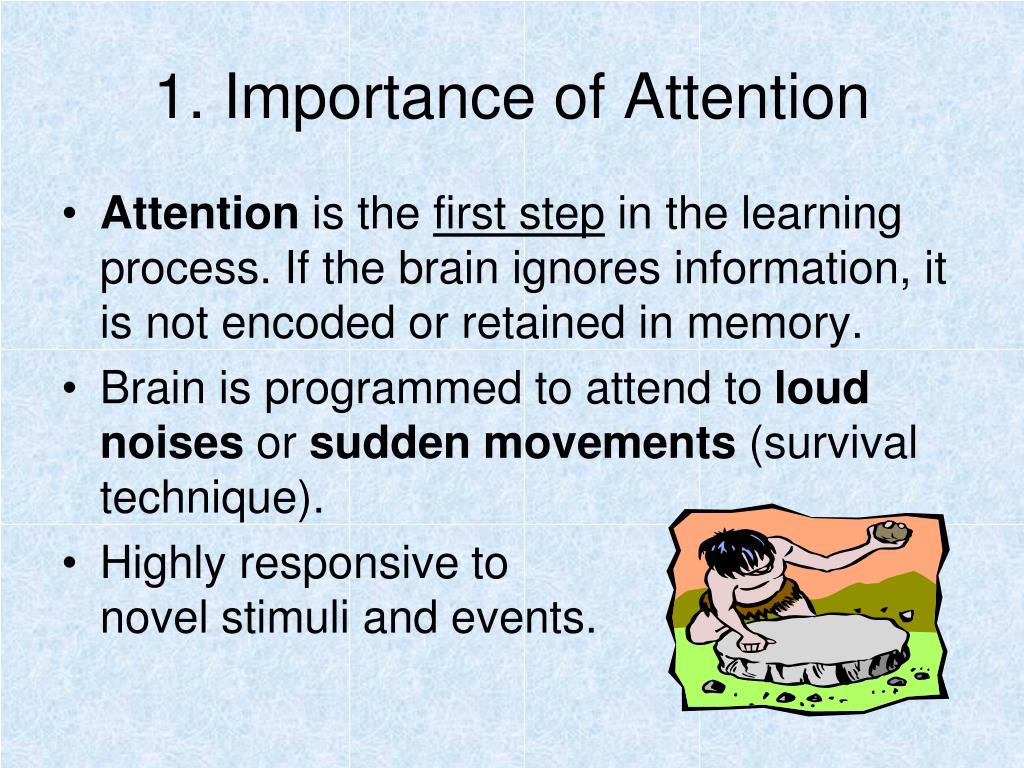 1. Importance of Attention

• Attention is the first step in the learning process. If the brain ignores information, it is not encoded or retained in memory.
• Brain is programmed to attend to loud noises or sudden movements (survival technique).
• Highly responsive to novel stimuli and events.